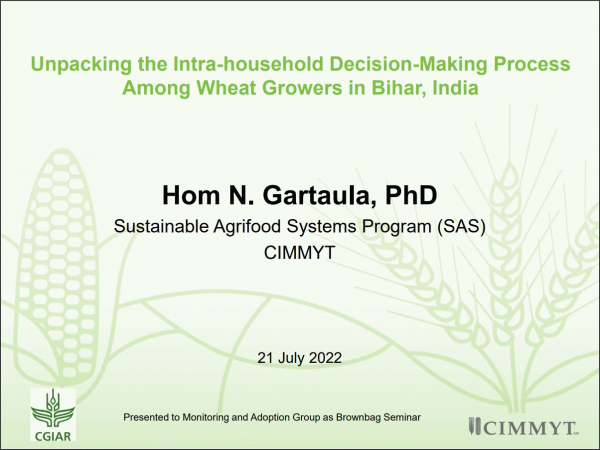 Unpacking the Intra-household Decision-Making Process Among Wheat Growers in Bihar, India

Hom N. Gartaula, PhD

Sustainable Agrifood Systems Program (SAS)

CIMMYT

21 July 2022

CGIAR

Presented to Monitoring and Adoption Group as Brownbag Seminar

CIMMYT